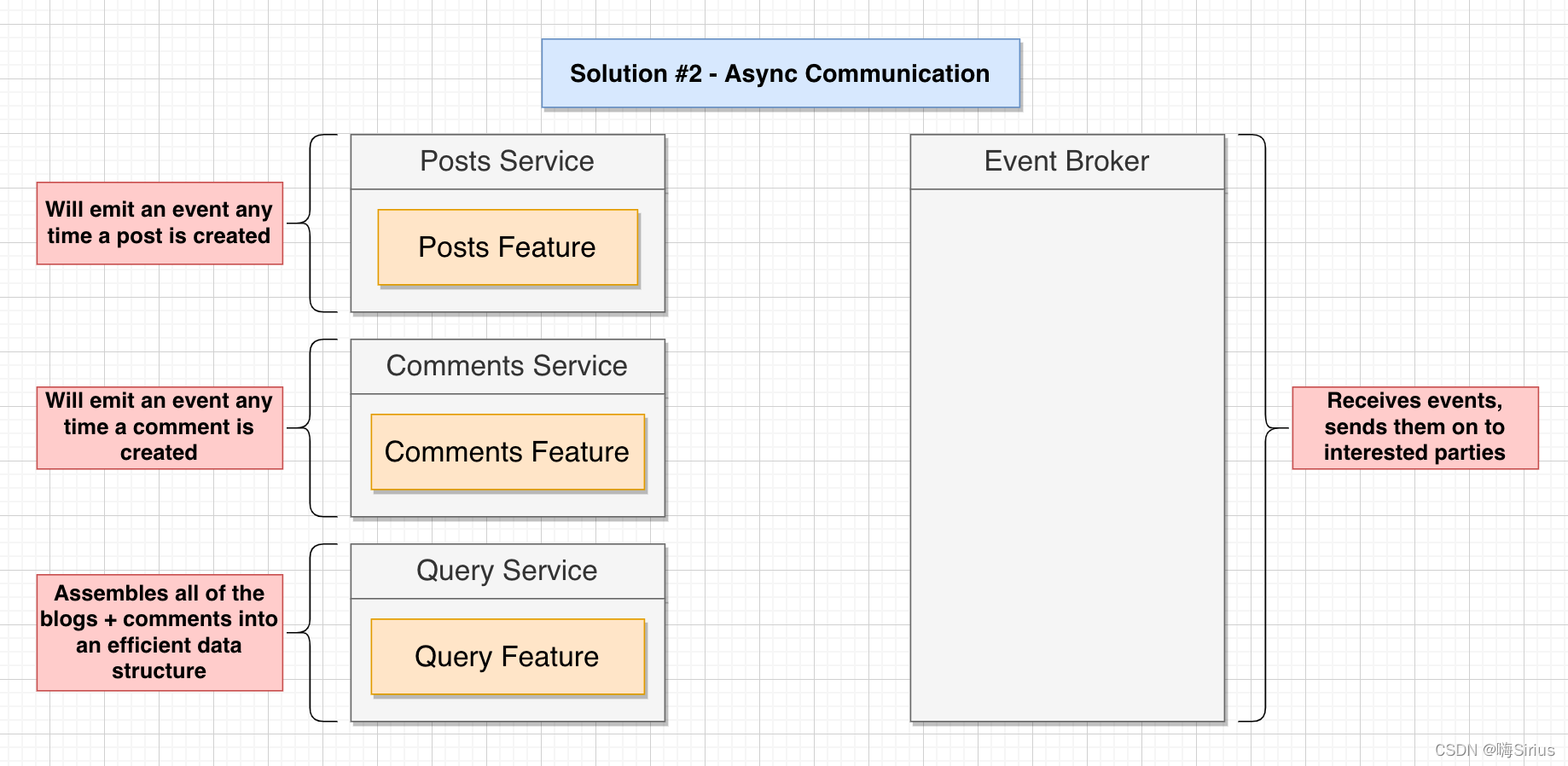 Solution #2 - Async Communication

Will emit an event any time a post is created

Posts Service

Posts Feature

Will emit an event any time a comment is created

Comments Service

Comments Feature

Assembles all of the blogs + comments into an efficient data structure

Query Service

Query Feature

Event Broker

Receives events, sends them on to interested parties

CSDN @嗨Sirius